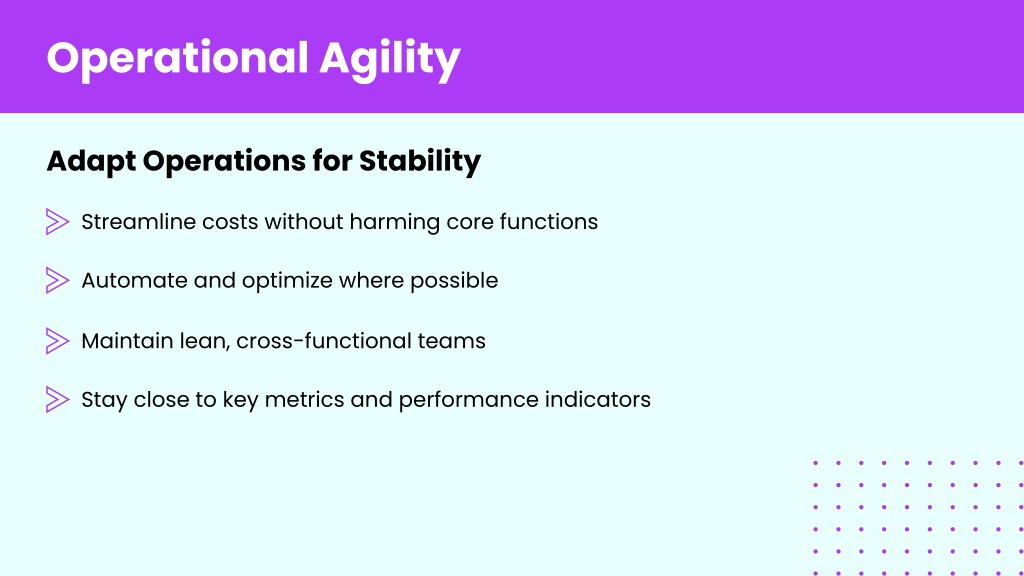 Operational Agility

Adapt Operations for Stability

Streamline costs without harming core functions

Automate and optimize where possible

Maintain lean, cross-functional teams

Stay close to key metrics and performance indicators